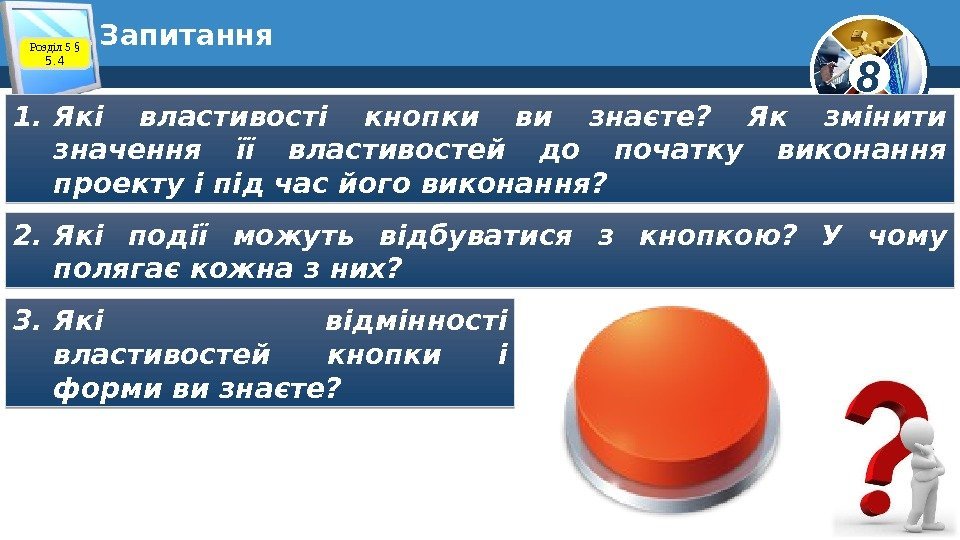 Розділ 5 § 5.4

Запитання

8

1. Які властивості кнопки ви знаєте? Як змінити значення її властивостей до початку виконання проекту і під час його виконання?

2. Які події можуть відбуватися з кнопкою? У чому полягає кожна з них?

3. Які відмінності властивостей кнопки і форми ви знаєте?